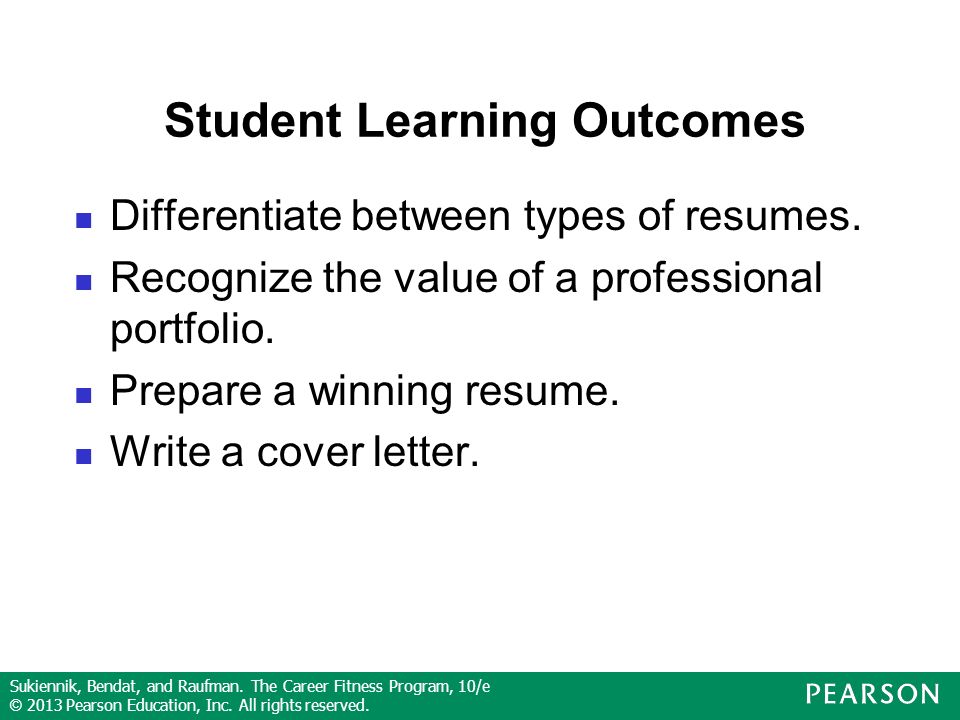 Student Learning Outcomes

- Differentiate between types of resumes.
- Recognize the value of a professional portfolio.
- Prepare a winning resume.
- Write a cover letter.

Sukiennik, Bendat, and Raufman. The Career Fitness Program, 10/e
© 2013 Pearson Education, Inc. All rights reserved.

PEARSON